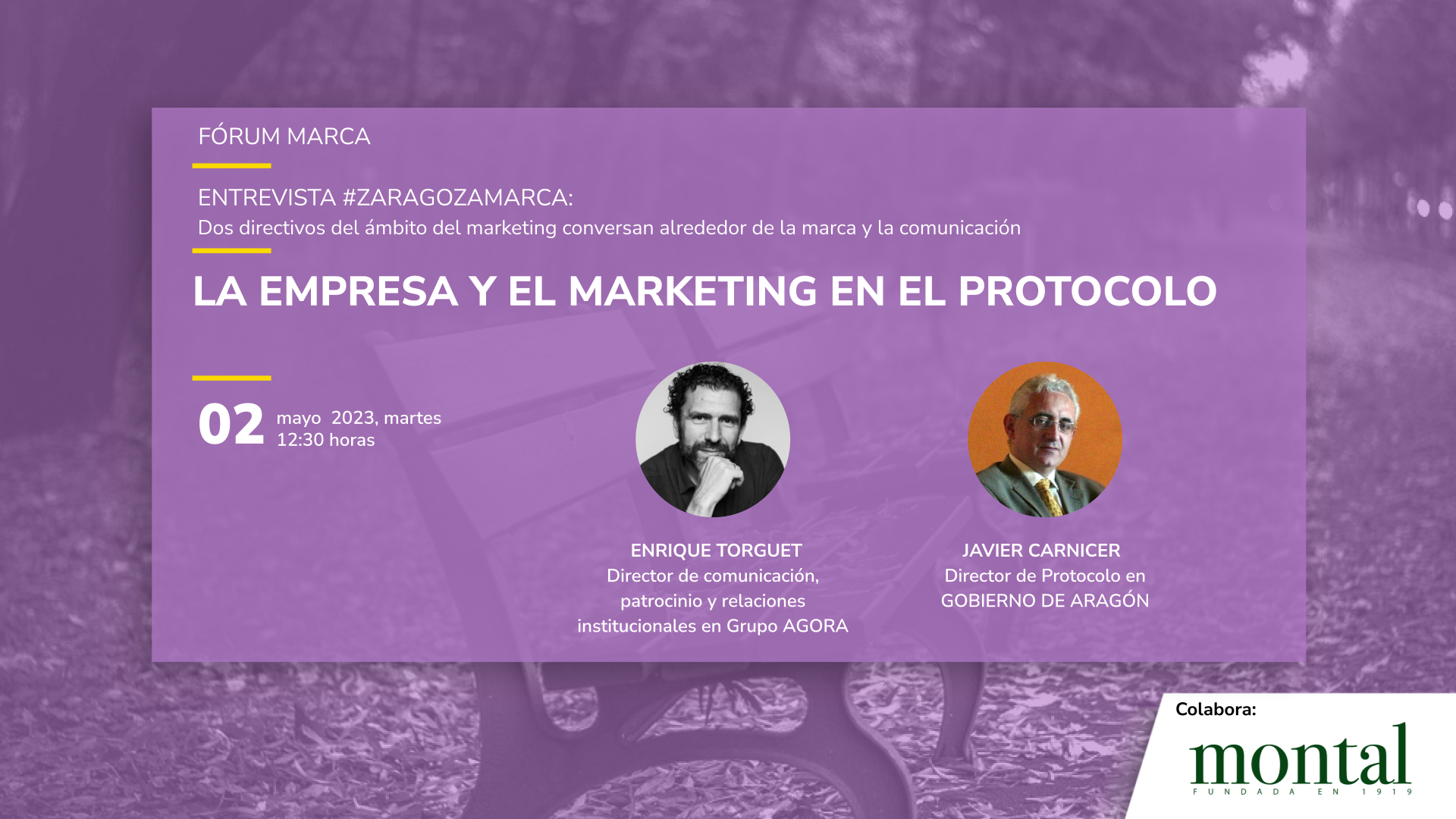 FÓRUM MARCA

ENTREVISTA #ZARAGOZAMARCA:
Dos directivos del ámbito del marketing conversan alrededor de la marca y la comunicación

LA EMPRESA Y EL MARKETING EN EL PROTOCOLO

02 mayo 2023, martes
12:30 horas

ENRIQUE TORGUET
Director de comunicación, patrocinio y relaciones institucionales en Grupo AGORA

JAVIER CARNICER
Director de Protocolo en GOBIERNO DE ARAGÓN

Colabora:
montal
FUNDADA EN 1919